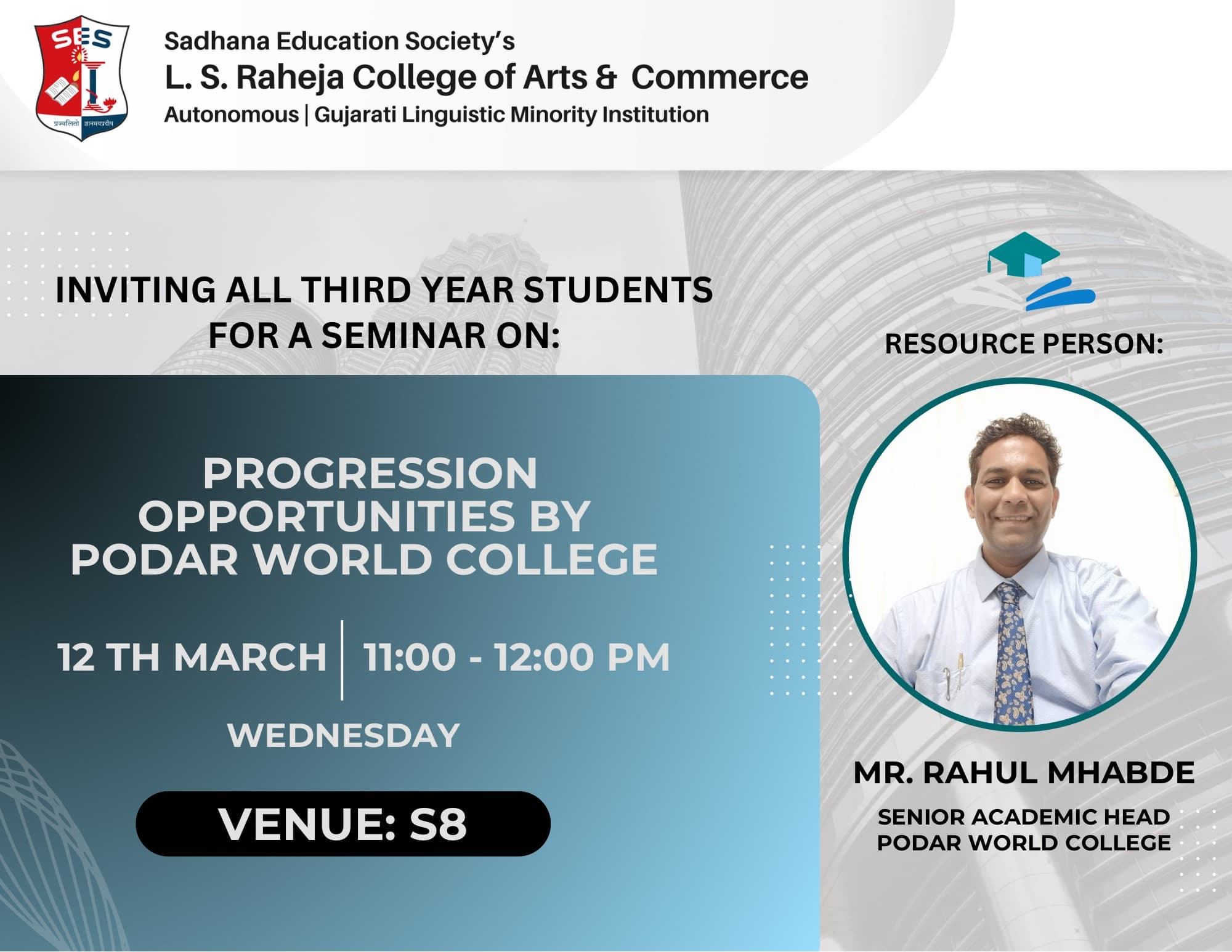 SES
प्रज्वलितो ज्ञानमयप्रदीप

Sadhana Education Society's
L. S. Raheja College of Arts & Commerce
Autonomous | Gujarati Linguistic Minority Institution

INVITING ALL THIRD YEAR STUDENTS FOR A SEMINAR ON:

PROGRESSION OPPORTUNITIES BY PODAR WORLD COLLEGE

12 TH MARCH | 11:00 - 12:00 PM

WEDNESDAY

VENUE: S8

RESOURCE PERSON:

MR. RAHUL MHABDE

SENIOR ACADEMIC HEAD
PODAR WORLD COLLEGE